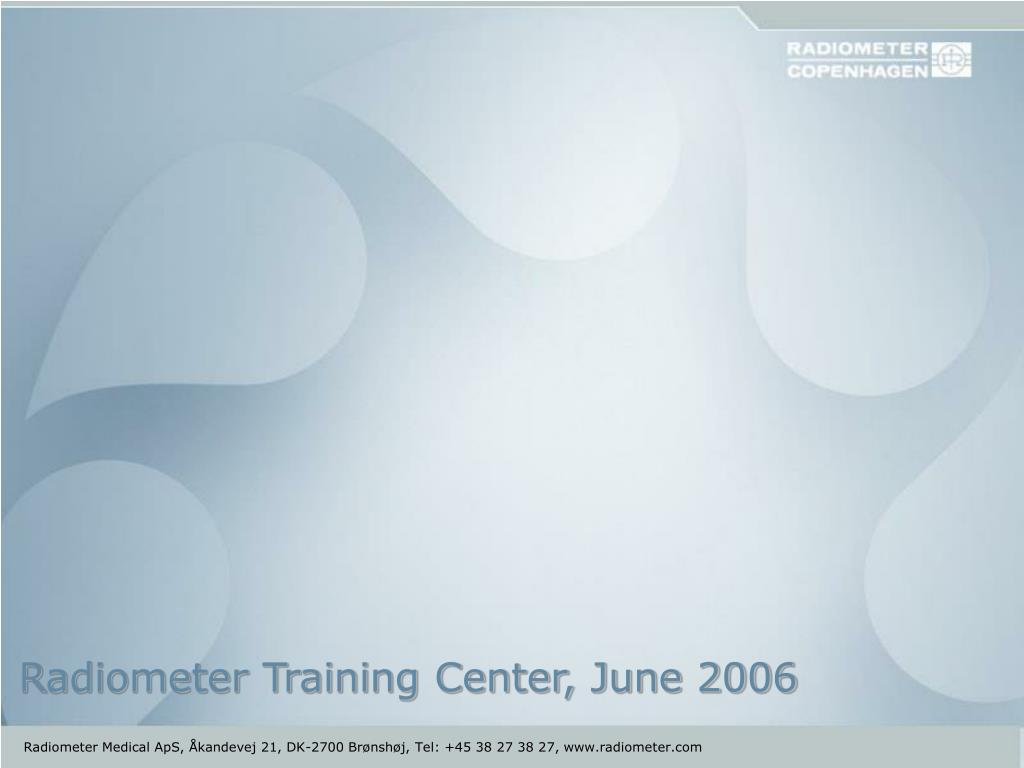 RADIOMETER
COPENHAGEN

Radiometer Training Center, June 2006

Radiometer Medical ApS, Åkandevej 21, DK-2700 Brønshøj, Tel: +45 38 27 38 27, www.radiometer.com